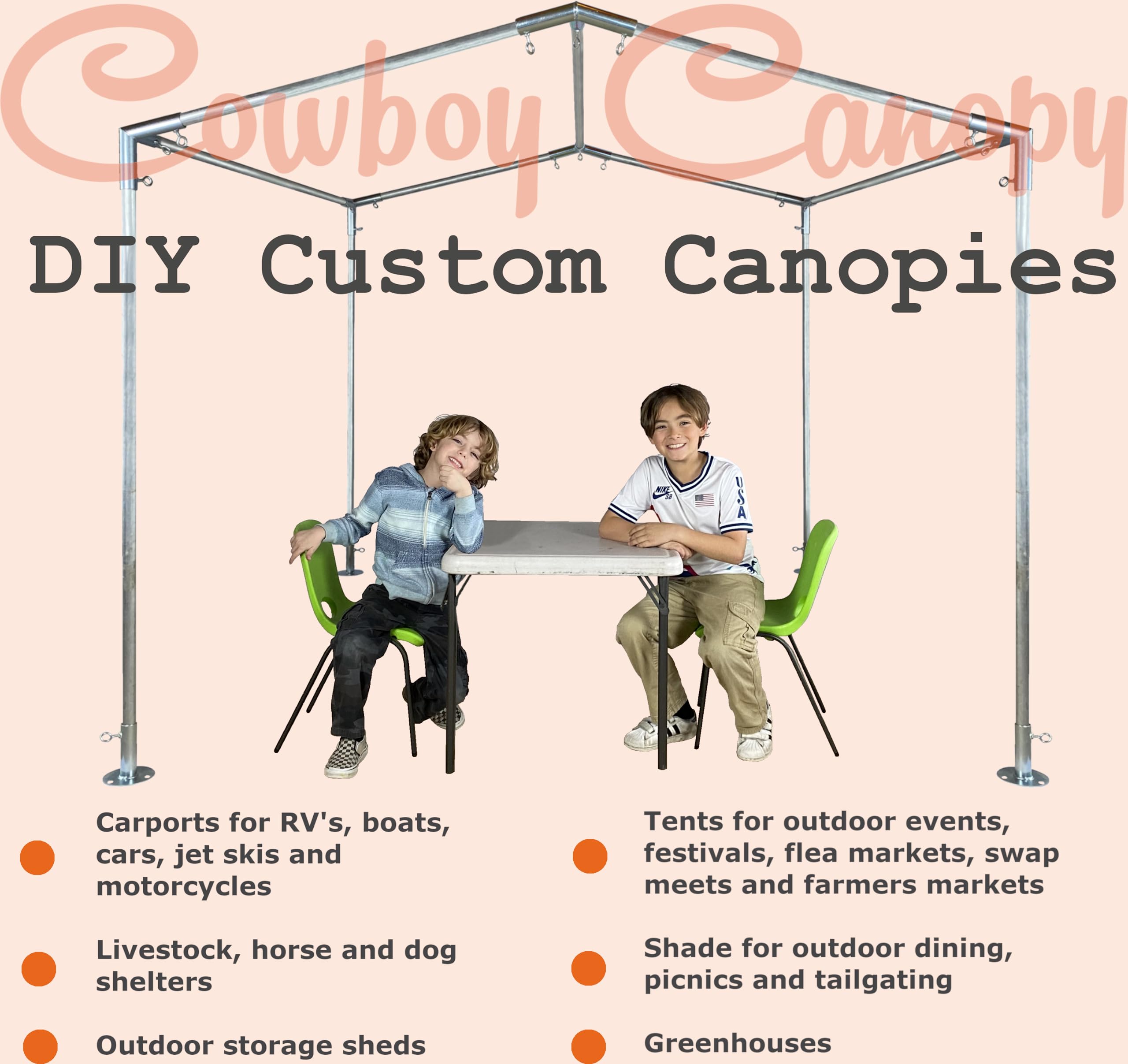 Cowboy Canopy

DIY Custom Canopies

NIKE SB

USA

Carports for RV's, boats, cars, jet skis and motorcycles

Livestock, horse and dog shelters

Outdoor storage sheds

Tents for outdoor events, festivals, flea markets, swap meets and farmers markets

Shade for outdoor dining, picnics and tailgating

Greenhouses